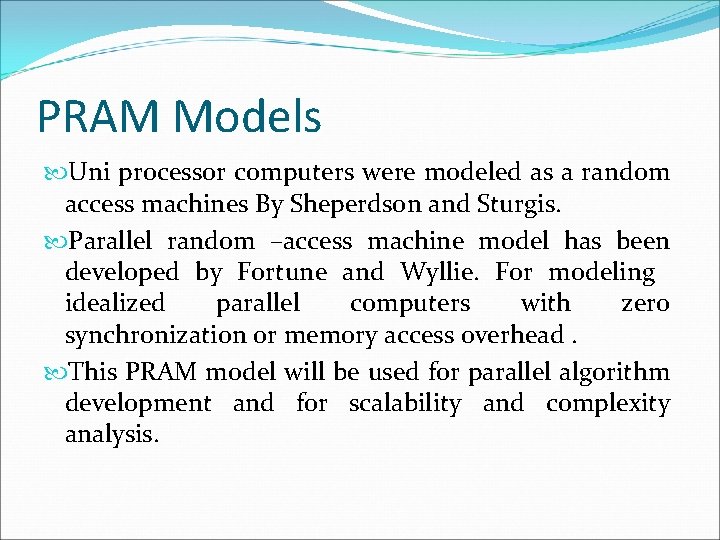 PRAM Models

Uni processor computers were modeled as a random access machines By Sheperdson and Sturgis.

Parallel random –access machine model has been developed by Fortune and Wyllie. For modeling idealized parallel computers with zero synchronization or memory access overhead .

This PRAM model will be used for parallel algorithm development and for scalability and complexity analysis.